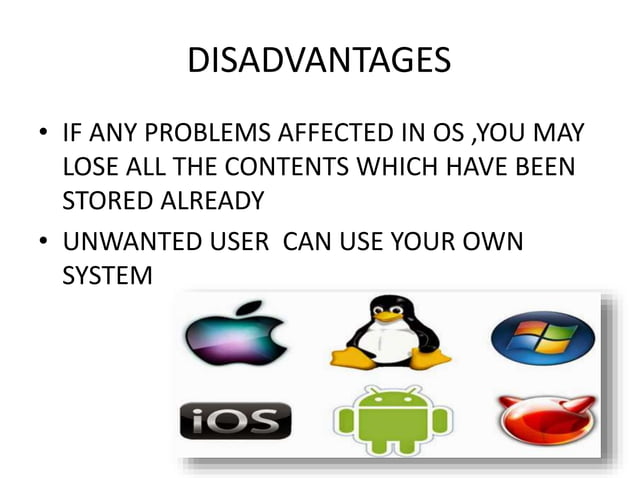 DISADVANTAGES

• IF ANY PROBLEMS AFFECTED IN OS ,YOU MAY LOSE ALL THE CONTENTS WHICH HAVE BEEN STORED ALREADY

• UNWANTED USER CAN USE YOUR OWN SYSTEM

iOS